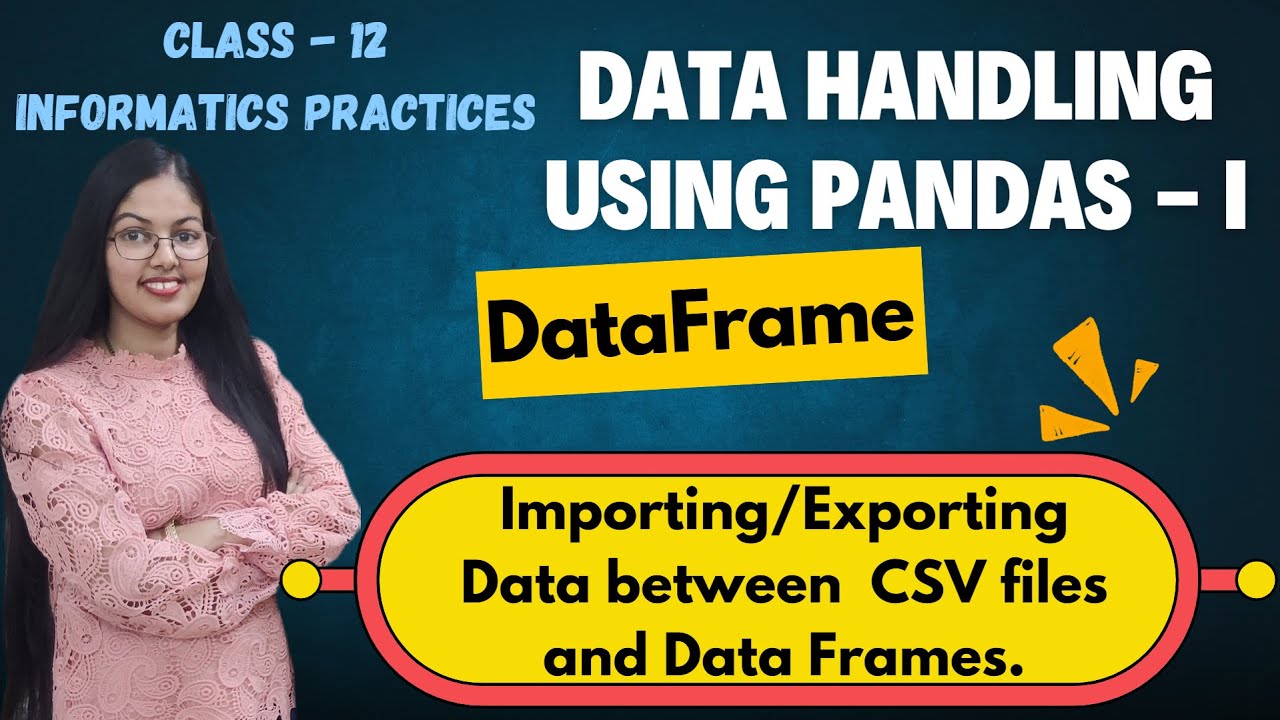 CLASS – 12
INFORMATICS PRACTICES

DATA HANDLING USING PANDAS – I

DataFrame

Importing/Exporting Data between CSV files and Data Frames.